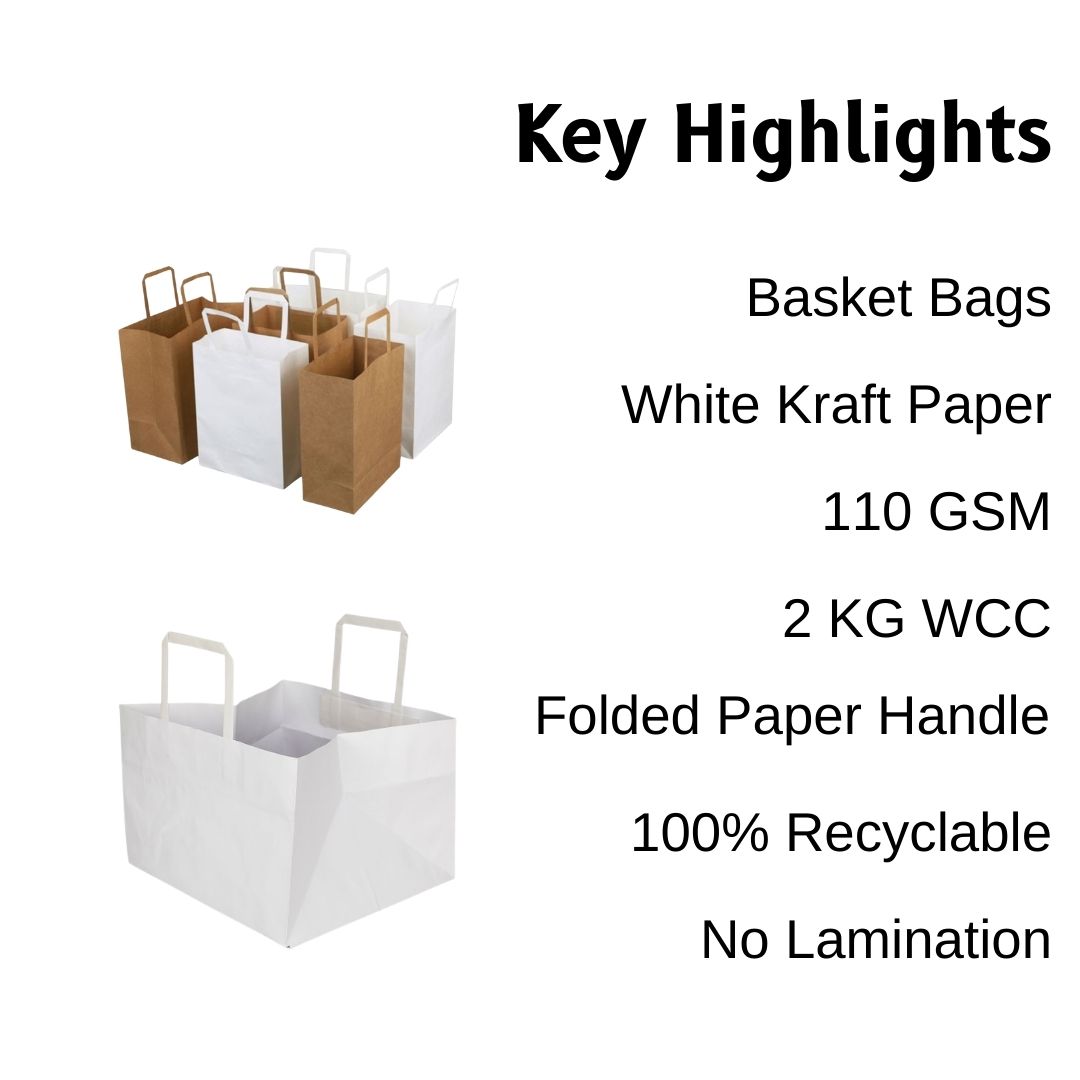 Key Highlights

Basket Bags

White Kraft Paper

110 GSM

2 KG WCC

Folded Paper Handle

100% Recyclable

No Lamination